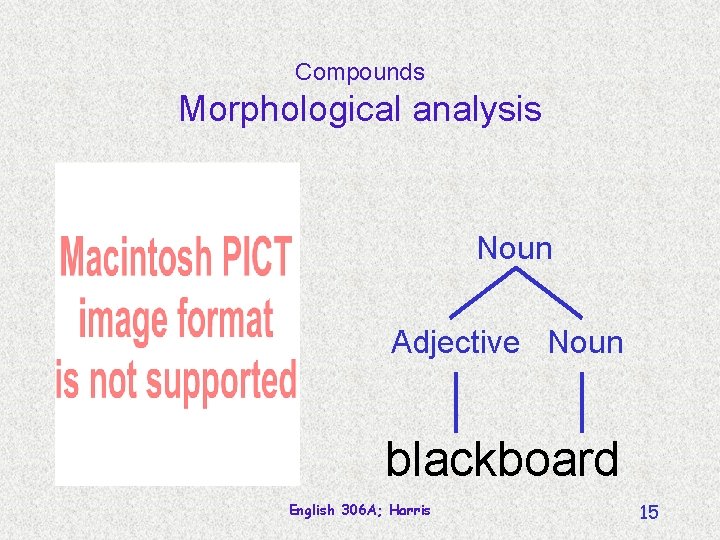 Compounds
Morphological analysis

Macintosh PICT image format is not supported

Noun

Adjective Noun

blackboard

English 306A; Harris

15